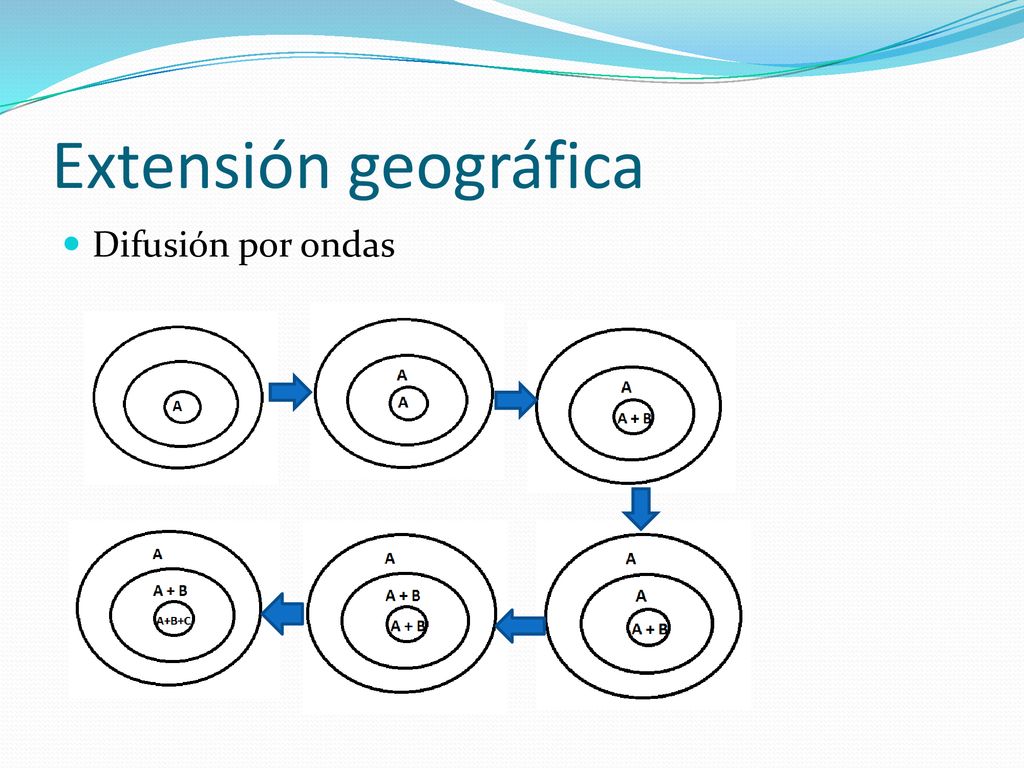 Extensión geográfica

Difusión por ondas

A

A
A

A
A + B

A
A
A + B

A
A + B
A + B

A
A + B
A+B+C